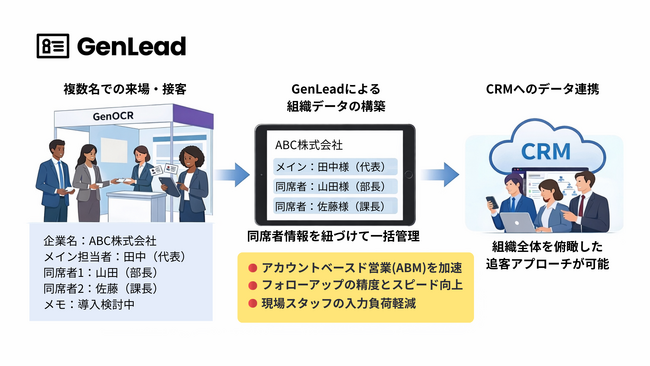 GenLead

複数名での来場・接客

GenOCR

企業名：ABC株式会社
メイン担当者：田中（代表）
同席者1：山田（部長）
同席者2：佐藤（課長）
メモ：導入検討中

GenLeadによる
組織データの構築

ABC株式会社
メイン：田中様（代表）
同席者：山田様（部長）
同席者：佐藤様（課長）

同席者情報を紐づけて一括管理

アカウントベースド営業(ABM)を加速
フォローアップの精度とスピード向上
現場スタッフの入力負荷軽減

CRMへのデータ連携

CRM

組織全体を俯瞰した
追客アプローチが可能